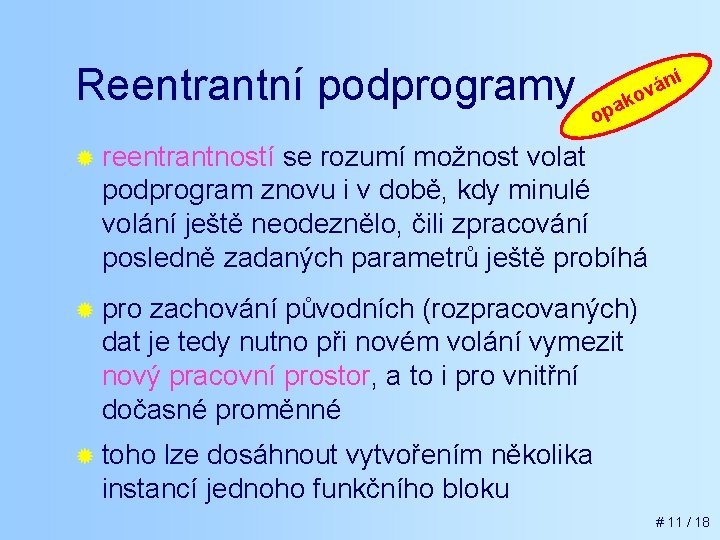 Reentrantní podprogramy

opakování

reentrantností se rozumí možnost volat podprogram znovu i v době, kdy minulé volání ještě neodeznělo, čili zpracování posledně zadaných parametrů ještě probíhá

pro zachování původních (rozpracovaných) dat je tedy nutno při novém volání vymezit nový pracovní prostor, a to i pro vnitřní dočasné proměnné

toho lze dosáhnout vytvořením několika instancí jednoho funkčního bloku

# 11 / 18